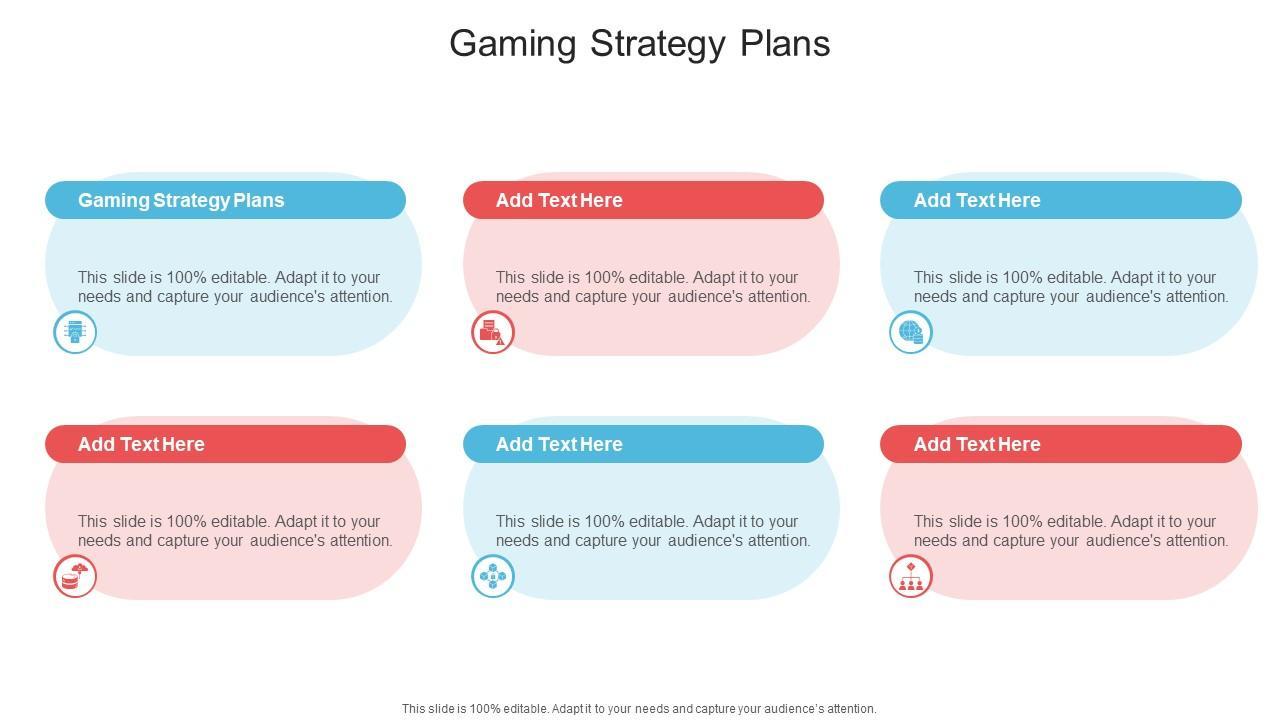 Gaming Strategy Plans

Gaming Strategy Plans

This slide is 100% editable. Adapt it to your needs and capture your audience's attention.

Add Text Here

This slide is 100% editable. Adapt it to your needs and capture your audience's attention.

Add Text Here

This slide is 100% editable. Adapt it to your needs and capture your audience's attention.

Add Text Here

This slide is 100% editable. Adapt it to your needs and capture your audience's attention.

Add Text Here

This slide is 100% editable. Adapt it to your needs and capture your audience's attention.

Add Text Here

This slide is 100% editable. Adapt it to your needs and capture your audience's attention.

This slide is 100% editable. Adapt it to your needs and capture your audience's attention.